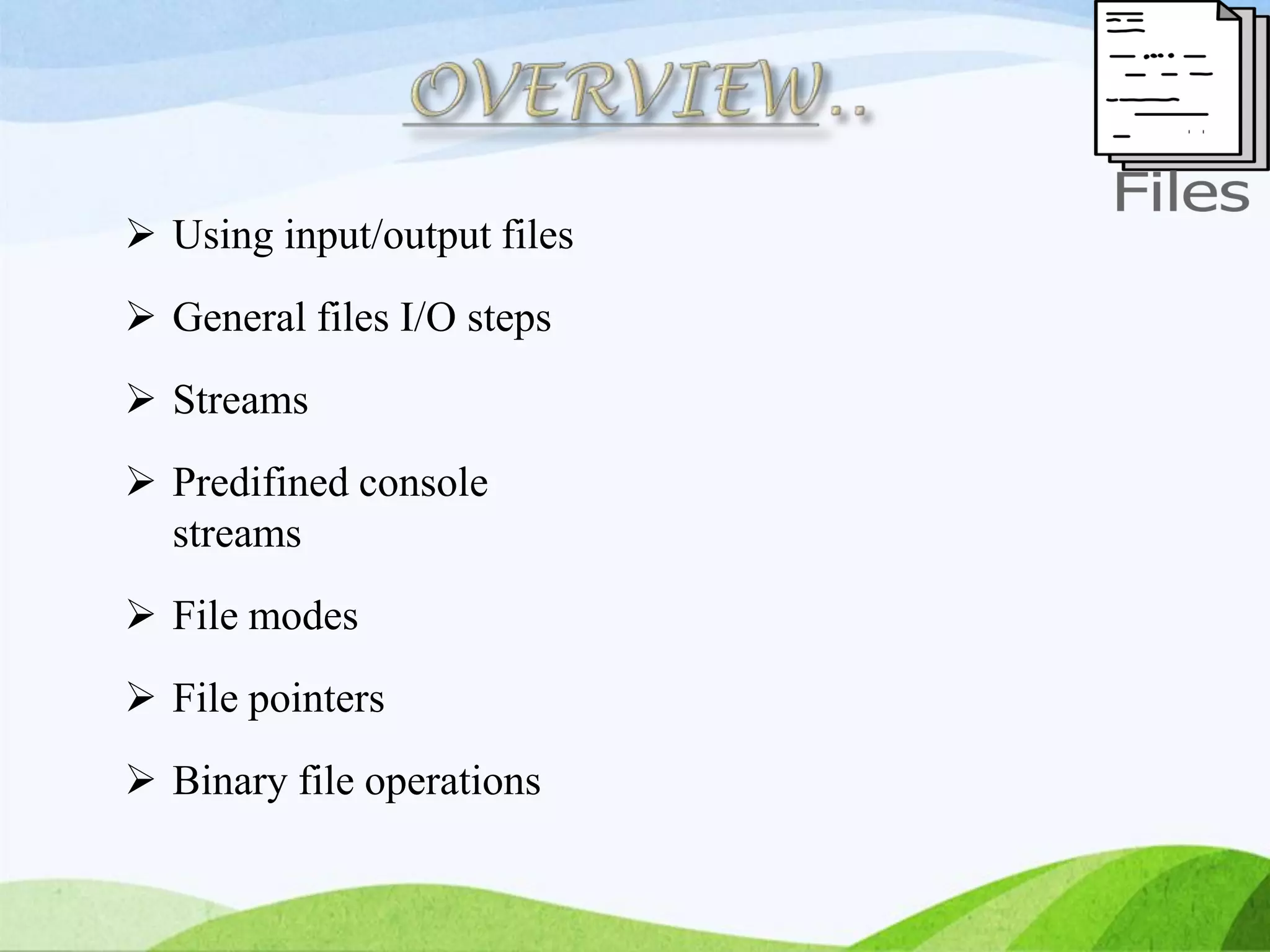 OVERVIEW..

Files

➢ Using input/output files

➢ General files I/O steps

➢ Streams

➢ Predifined console streams

➢ File modes

➢ File pointers

➢ Binary file operations